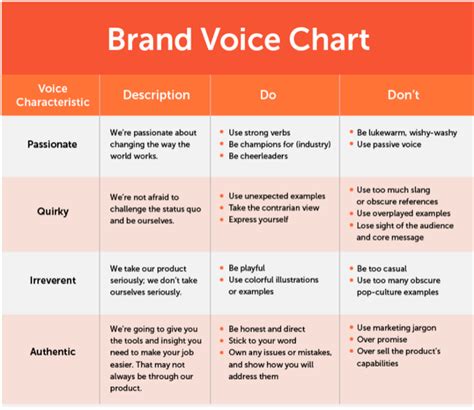 Brand Voice Chart

| Voice Characteristic | Description | Do | Don't |
|---|---|---|---|
| Passionate | We're passionate about changing the way the world works. | • Use strong verbs • Be champions for (industry) • Be cheerleaders | • Be lukewarm, wishy-washy • Use passive voice |
| Quirky | We're not afraid to challenge the status quo and be ourselves. | • Use unexpected examples • Take the contrarian view • Express yourself | • Use too much slang or obscure references • Use overplayed examples • Lose sight of the audience and core message |
| Irreverent | We take our product seriously; we don't take ourselves seriously. | • Be playful • Use colorful illustrations or examples | • Be too casual • Use too many obscure pop-culture examples |
| Authentic | We're going to give you the tools and insight you need to make your job easier. That may not always be through our product. | • Be honest and direct • Stick to your word • Own any issues or mistakes, and show how you will address them | • Use marketing jargon • Over promise • Over sell the product's capabilities |